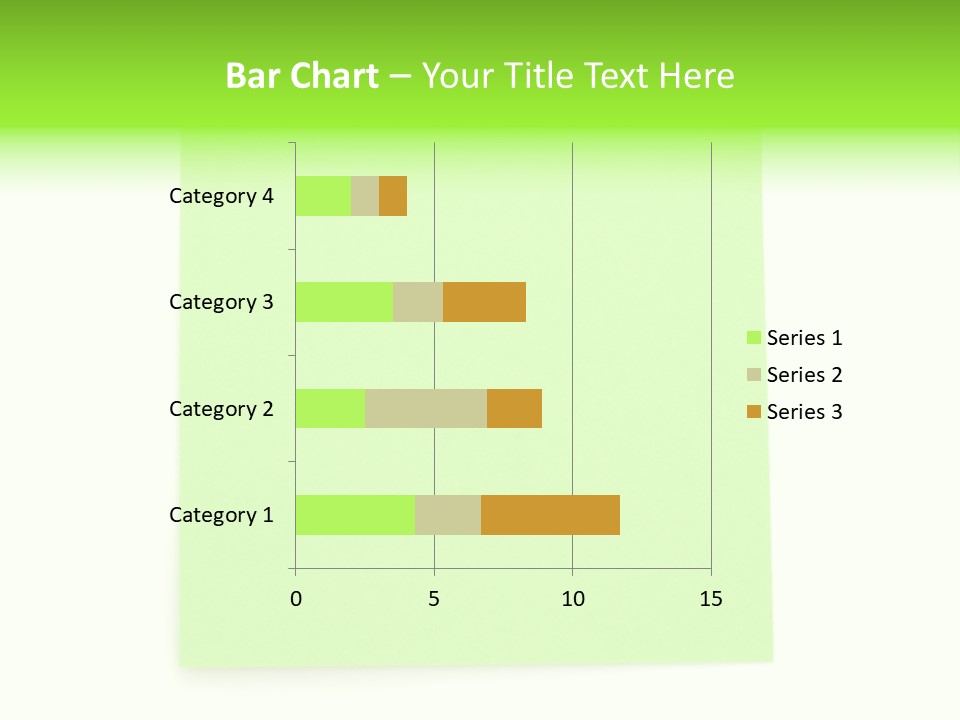 Bar Chart – Your Title Text Here

Category 4
Category 3
Category 2
Category 1

0
5
10
15

Series 1
Series 2
Series 3